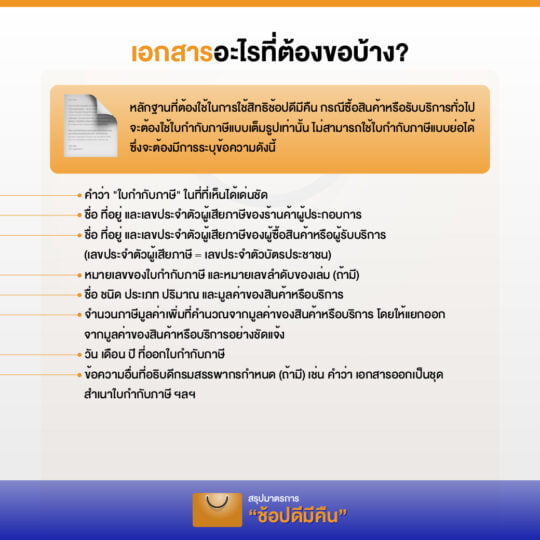 เอกสารอะไรที่ต้องขอบ้าง?

หลักฐานที่ต้องใช้ในการใช้สิทธิช้อปดีมีคืน กรณีซื้อสินค้าหรือรับบริการทั่วไป จะต้องใช้ใบกำกับภาษีแบบเต็มรูปเท่านั้น ไม่สามารถใช้ใบกำกับภาษีแบบย่อได้ ซึ่งจะต้องมีการระบุข้อความดังนี้

คำว่า "ใบกำกับภาษี" ในที่ที่เห็นได้เด่นชัด
ชื่อ ที่อยู่ และเลขประจำตัวผู้เสียภาษีของร้านค้าผู้ประกอบการ
ชื่อ ที่อยู่ และเลขประจำตัวผู้เสียภาษีของผู้ซื้อสินค้าหรือผู้รับบริการ (เลขประจำตัวผู้เสียภาษี = เลขประจำตัวบัตรประชาชน)
หมายเลขของใบกำกับภาษี และหมายเลขลำดับของเล่ม (ถ้ามี)
ชื่อ ชนิด ประเภท ปริมาณ และมูลค่าของสินค้าหรือบริการ
จำนวนภาษีมูลค่าเพิ่มที่คำนวณจากมูลค่าของสินค้าหรือบริการ โดยให้แยกออกจากมูลค่าของสินค้าหรือบริการอย่างชัดแจ้ง
วัน เดือน ปี ที่ออกใบกำกับภาษี
ข้อความอื่นที่อธิบดีกรมสรรพากรกำหนด (ถ้ามี) เช่น คำว่า เอกสารออกเป็นชุด สำเนาใบกำกับภาษี ฯลฯ

สรุปมาตรการ
"ช้อปดีมีคืน"